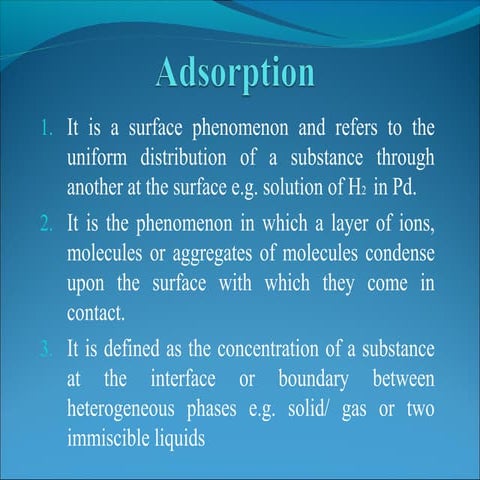 Adsorption

1. It is a surface phenomenon and refers to the uniform distribution of a substance through another at the surface e.g. solution of $H_2$ in Pd.

2. It is the phenomenon in which a layer of ions, molecules or aggregates of molecules condense upon the surface with which they come in contact.

3. It is defined as the concentration of a substance at the interface or boundary between heterogeneous phases e.g. solid/ gas or two immiscible liquids